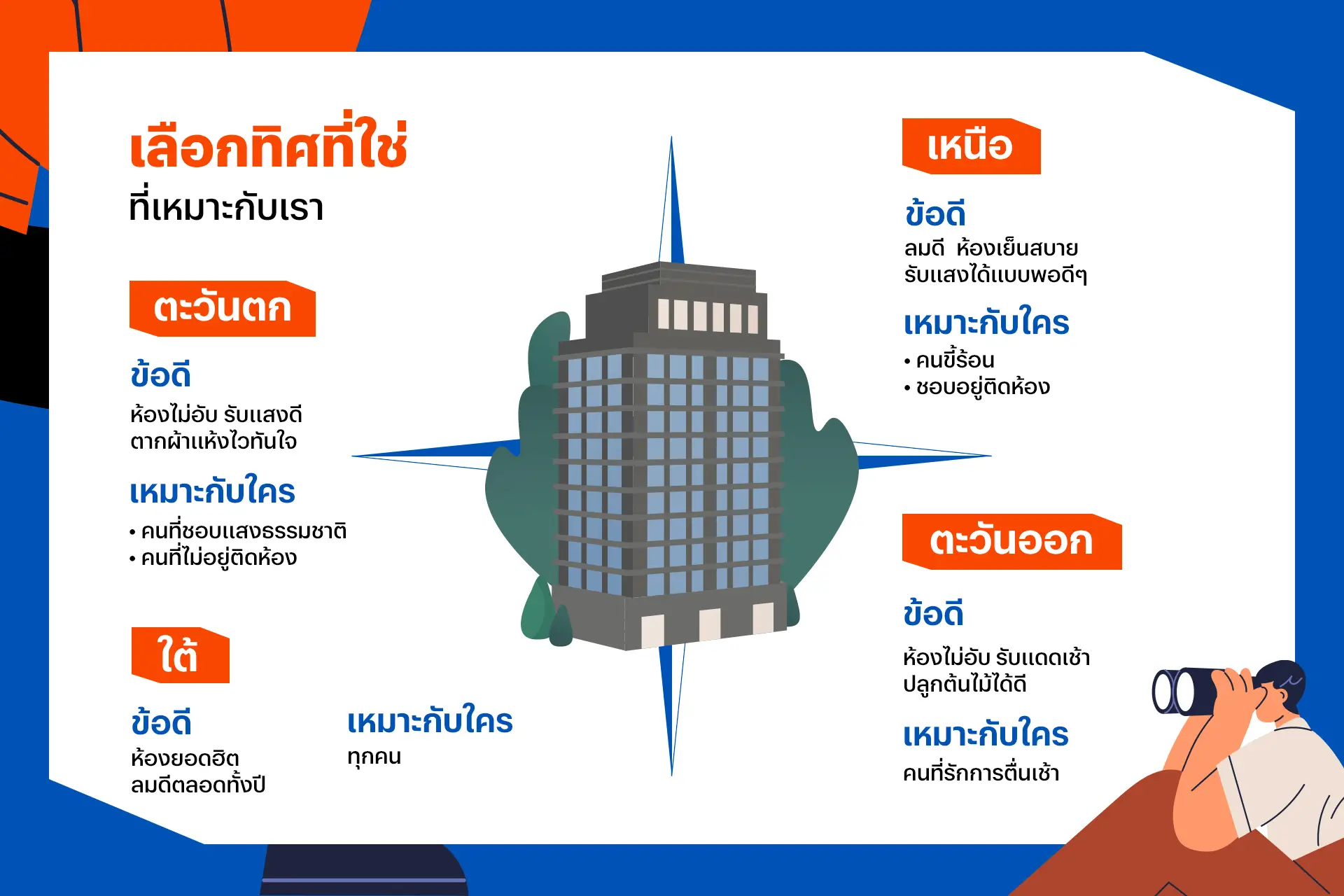 เลือกทิศที่ใช่
ที่เหมาะกับเรา

ตะวันตก

ข้อดี
ห้องไม่อับ รับแสงดี
ตากผ้าแห้งไวทันใจ

เหมาะกับใคร
• คนที่ชอบแสงธรรมชาติ
• คนที่ไม่อยู่ติดห้อง

ใต้

ข้อดี
ห้องยอดฮิต
ลมดีตลอดทั้งปี

เหมาะกับใคร
ทุกคน

เหนือ

ข้อดี
ลมดี ห้องเย็นสบาย
รับแสงได้แบบพอดีๆ

เหมาะกับใคร
• คนขี้ร้อน
• ชอบอยู่ติดห้อง

ตะวันออก

ข้อดี
ห้องไม่อับ รับแดดเช้า
ปลูกต้นไม้ได้ดี

เหมาะกับใคร
คนที่รักการตื่นเช้า